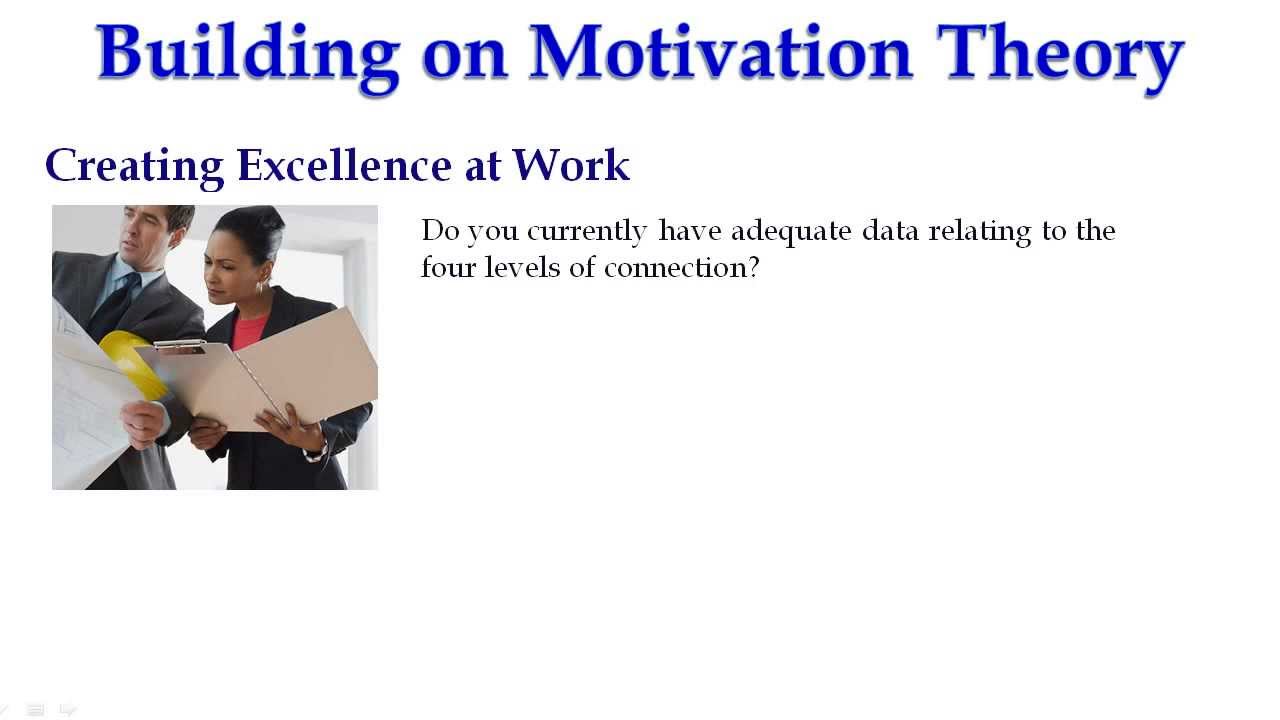 Building on Motivation Theory

Creating Excellence at Work

Do you currently have adequate data relating to the four levels of connection?